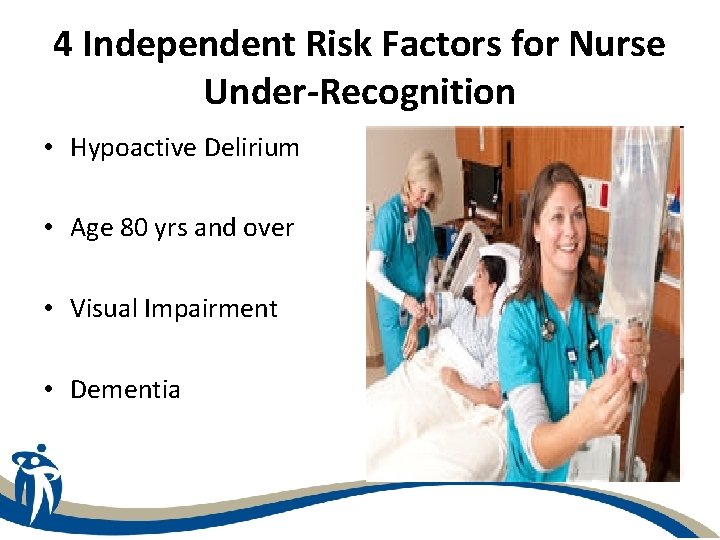 4 Independent Risk Factors for Nurse Under-Recognition

• Hypoactive Delirium

• Age 80 yrs and over

• Visual Impairment

• Dementia